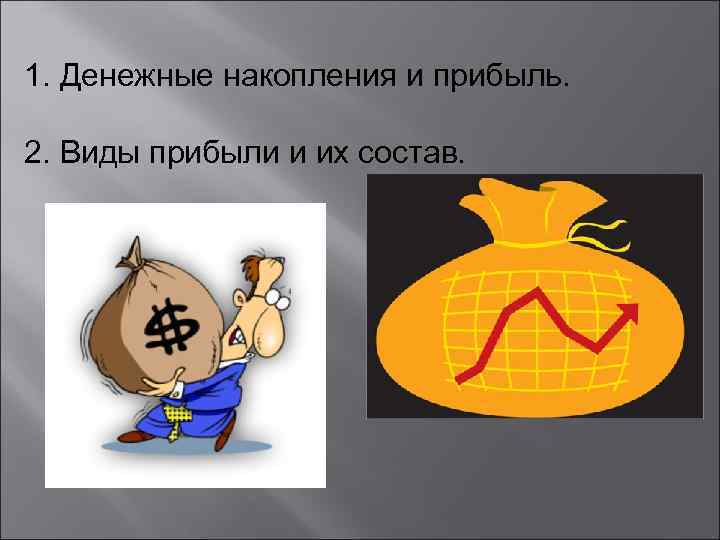 1. Денежные накопления и прибыль.

2. Виды прибыли и их состав.

$